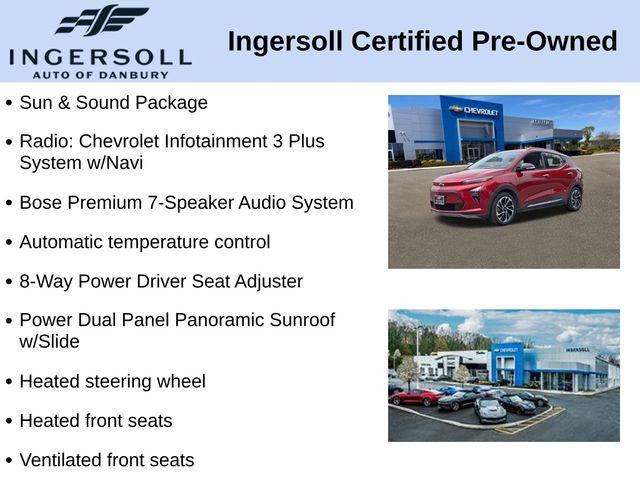 INGERSOLL
AUTO OF DANBURY

Ingersoll Certified Pre-Owned

• Sun & Sound Package
• Radio: Chevrolet Infotainment 3 Plus System w/Navi
• Bose Premium 7-Speaker Audio System
• Automatic temperature control
• 8-Way Power Driver Seat Adjuster
• Power Dual Panel Panoramic Sunroof w/Slide
• Heated steering wheel
• Heated front seats
• Ventilated front seats

CHEVROLET

CHEVROLET
INGERSOLL